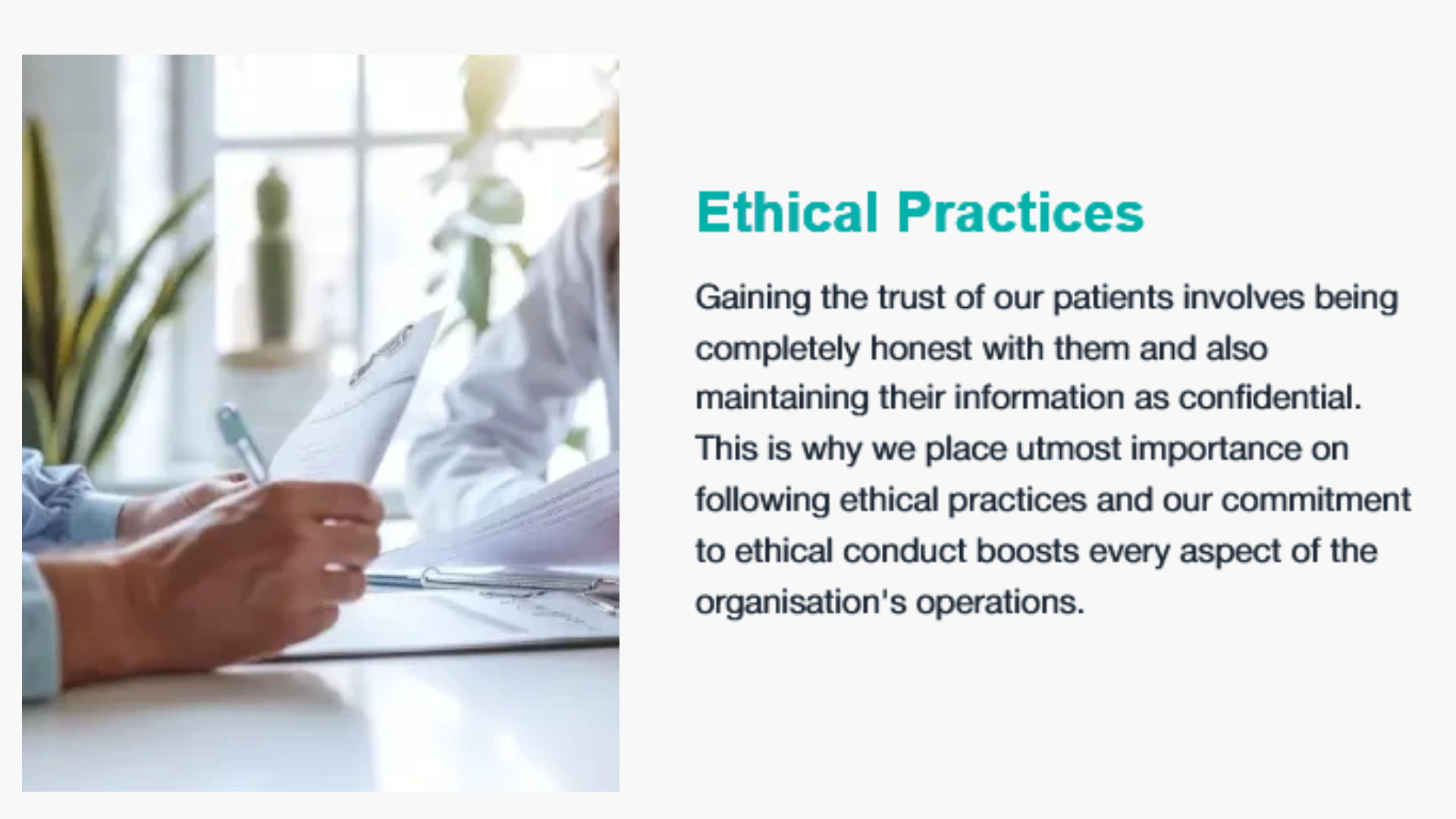 Ethical Practices

Gaining the trust of our patients involves being completely honest with them and also maintaining their information as confidential. This is why we place utmost importance on following ethical practices and our commitment to ethical conduct boosts every aspect of the organisation's operations.